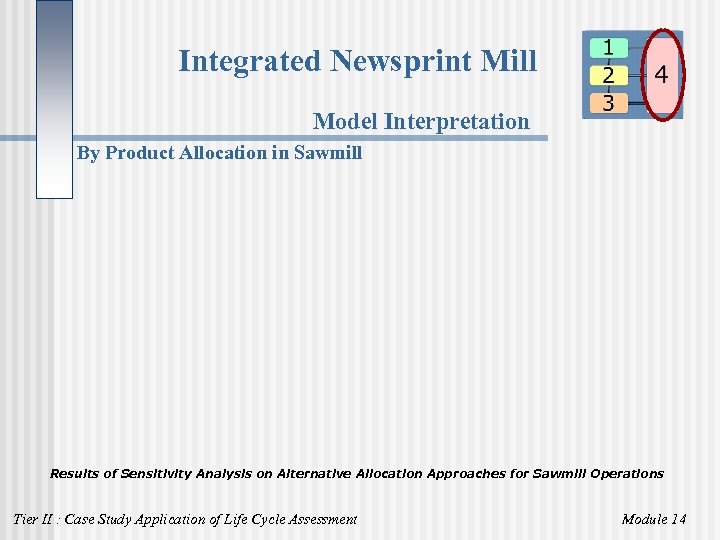 Integrated Newsprint Mill

1
2
3
4

Model Interpretation

By Product Allocation in Sawmill

Results of Sensitivity Analysis on Alternative Allocation Approaches for Sawmill Operations

Tier II : Case Study Application of Life Cycle Assessment

Module 14